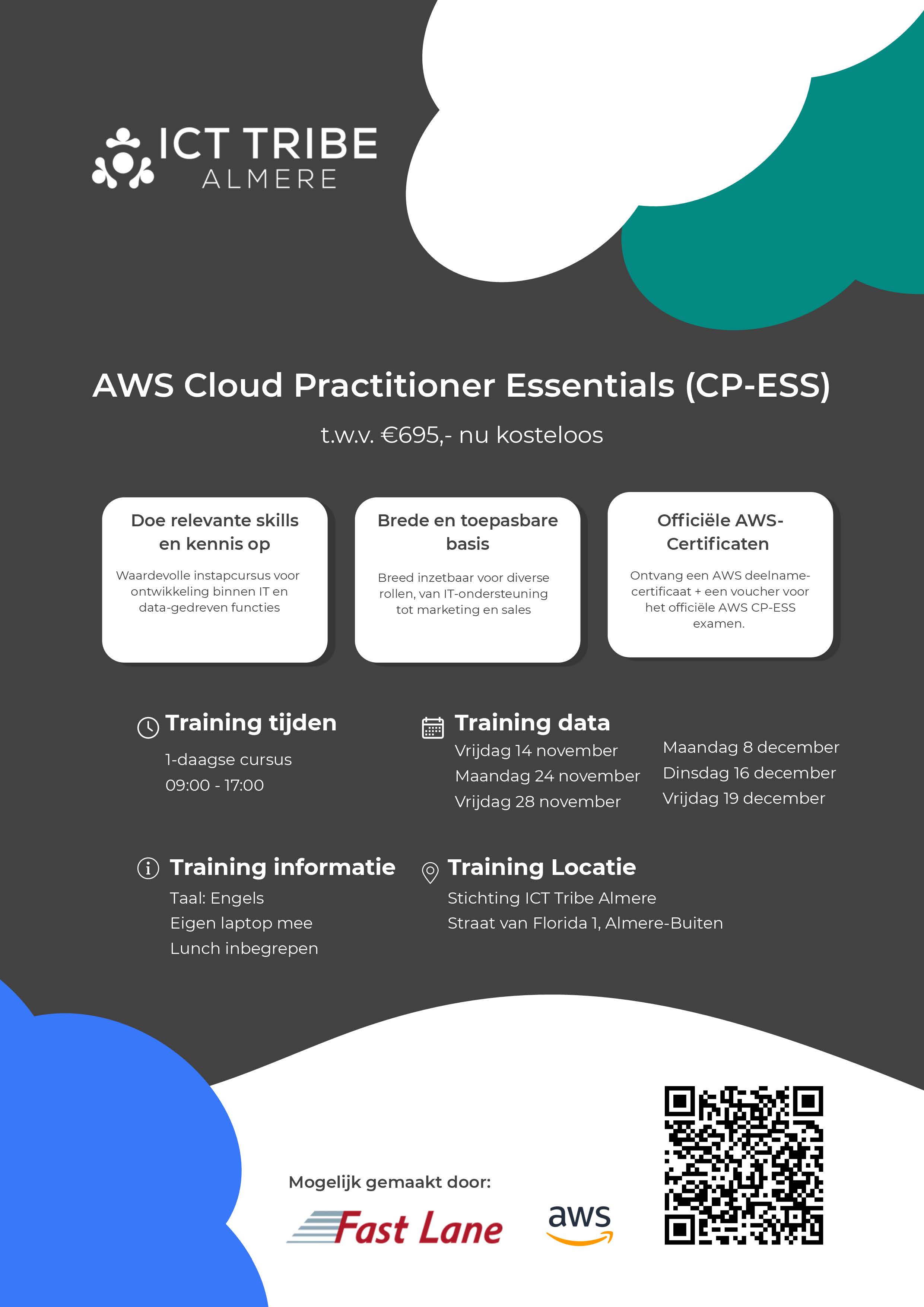 ICT TRIBE
ALMERE

AWS Cloud Practitioner Essentials (CP-ESS)

t.w.v. €695,- nu kosteloos

Doe relevante skills en kennis op

Waardevolle instapcursus voor ontwikkeling binnen IT en data-gedreven functies

Brede en toepasbare basis

Breed inzetbaar voor diverse rollen, van IT-ondersteuning tot marketing en sales

Officiële AWS-Certificaten

Ontvang een AWS deelname-certificaat + een voucher voor het officiële AWS CP-ESS examen.

Training tijden

1-daagse cursus
09:00 - 17:00

Training data

Vrijdag 14 november
Maandag 24 november
Vrijdag 28 november

Maandag 8 december
Dinsdag 16 december
Vrijdag 19 december

Training informatie

Taal: Engels
Eigen laptop mee
Lunch inbegrepen

Training Locatie

Stichting ICT Tribe Almere
Straat van Florida 1, Almere-Buiten

Mogelijk gemaakt door:

Fast Lane

aws